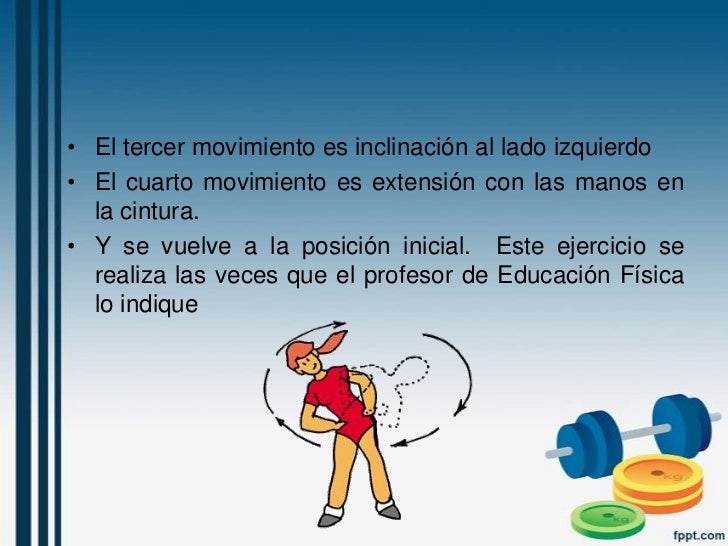 • El tercer movimiento es inclinación al lado izquierdo
• El cuarto movimiento es extensión con las manos en la cintura.
• Y se vuelve a la posición inicial. Este ejercicio se realiza las veces que el profesor de Educación Física lo indique

kg
kg

fppt.com